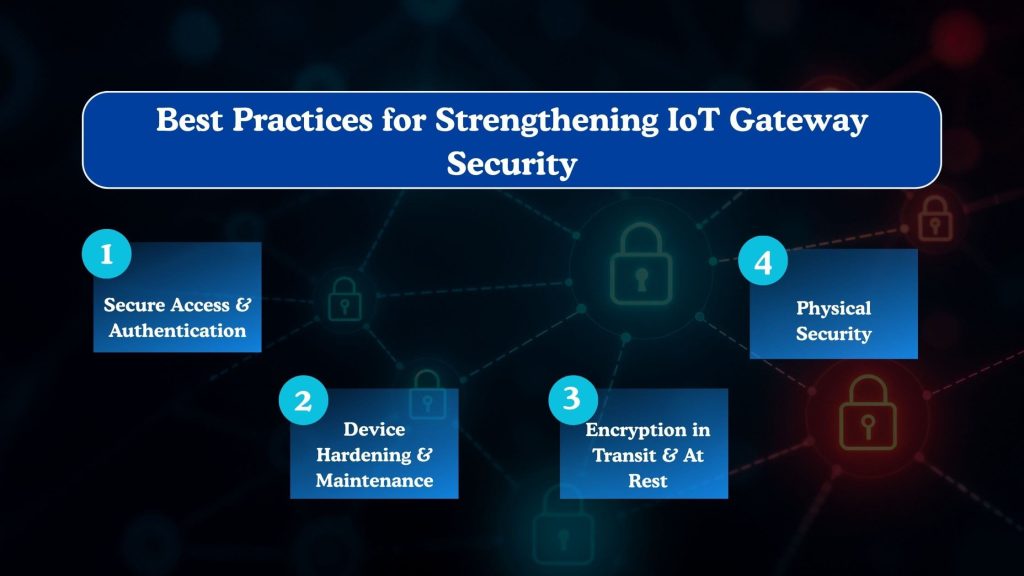 Best Practices for Strengthening IoT Gateway Security

1
Secure Access & Authentication

2
Device Hardening & Maintenance

3
Encryption in Transit & At Rest

4
Physical Security